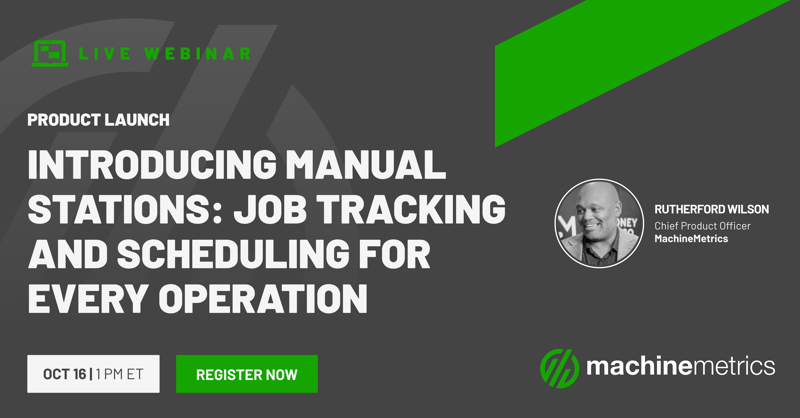 LIVE WEBINAR

PRODUCT LAUNCH

INTRODUCING MANUAL STATIONS: JOB TRACKING AND SCHEDULING FOR EVERY OPERATION

RUTHERFORD WILSON
Chief Product Officer
MachineMetrics

OCT 16 | 1 PM ET

REGISTER NOW

machinemetrics